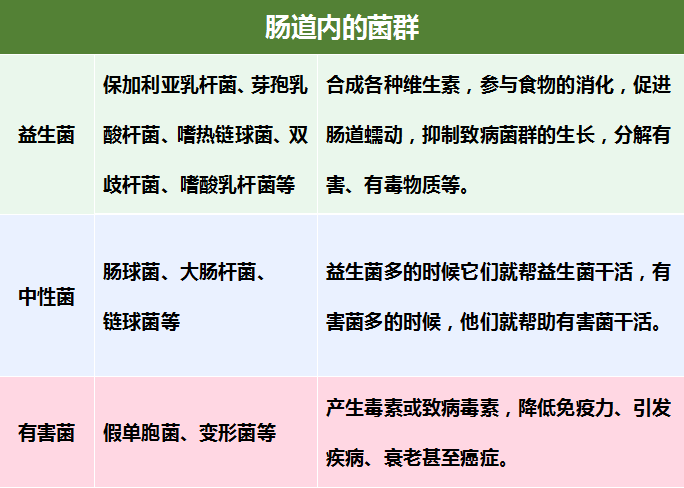 肠道内的菌群

| 益生菌 | 保加利亚乳杆菌、芽孢乳酸杆菌、嗜热链球菌、双歧杆菌、嗜酸乳杆菌等 | 合成各种维生素，参与食物的消化，促进肠道蠕动，抑制致病菌群的生长，分解有害、有毒物质等。 |
|---|---|---|
| 中性菌 | 肠球菌、大肠杆菌、链球菌等 | 益生菌多的时候它们就帮益生菌干活，有害菌多的时候，他们就帮助有害菌干活。 |
| 有害菌 | 假单胞菌、变形菌等 | 产生毒素或致病毒素，降低免疫力、引发疾病、衰老甚至癌症。 |